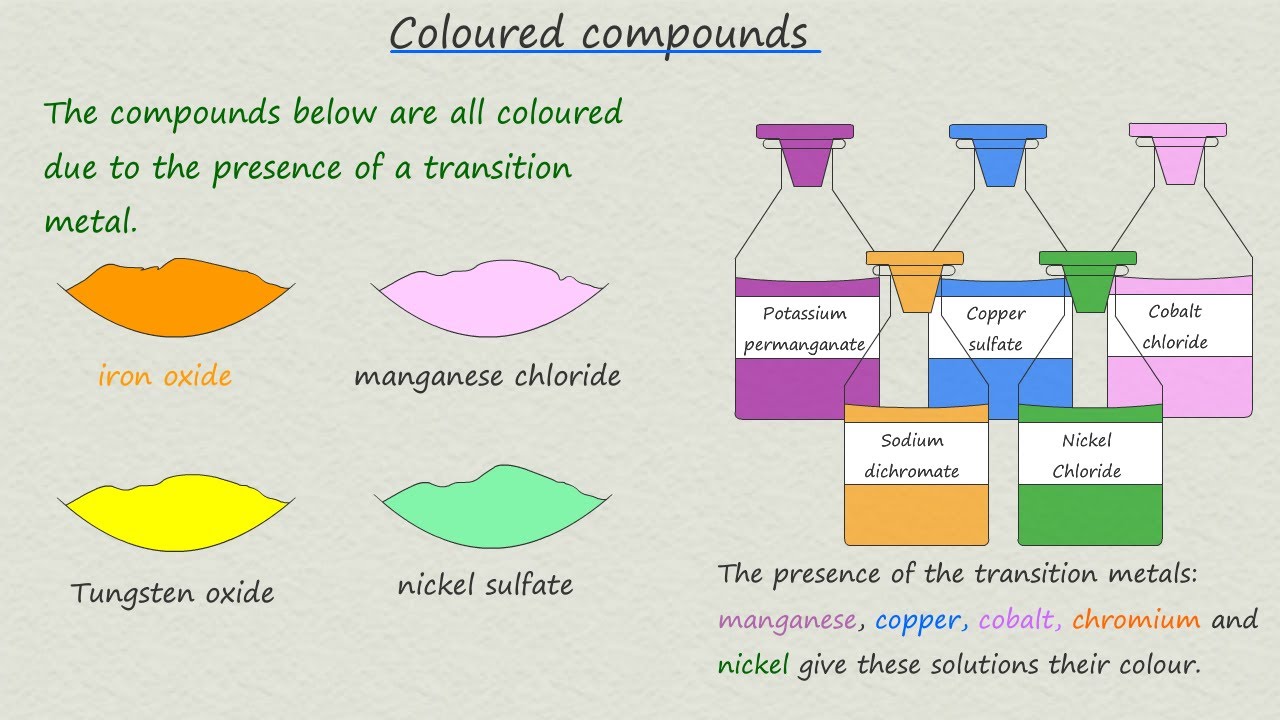 Coloured compounds

The compounds below are all coloured due to the presence of a transition metal.

iron oxide

manganese chloride

Tungsten oxide

nickel sulfate

Potassium permanganate

Copper sulfate

Cobalt chloride

Sodium dichromate

Nickel Chloride

The presence of the transition metals: manganese, copper, cobalt, chromium and nickel give these solutions their colour.